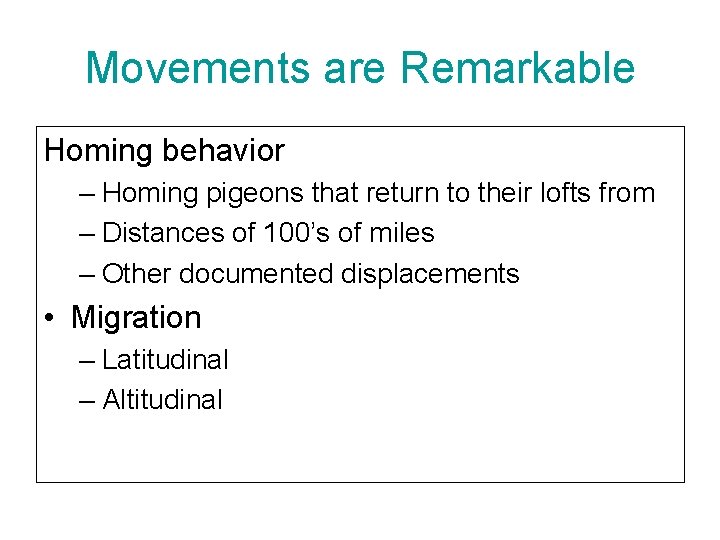 Movements are Remarkable

Homing behavior
– Homing pigeons that return to their lofts from
– Distances of 100’s of miles
– Other documented displacements

• Migration
– Latitudinal
– Altitudinal